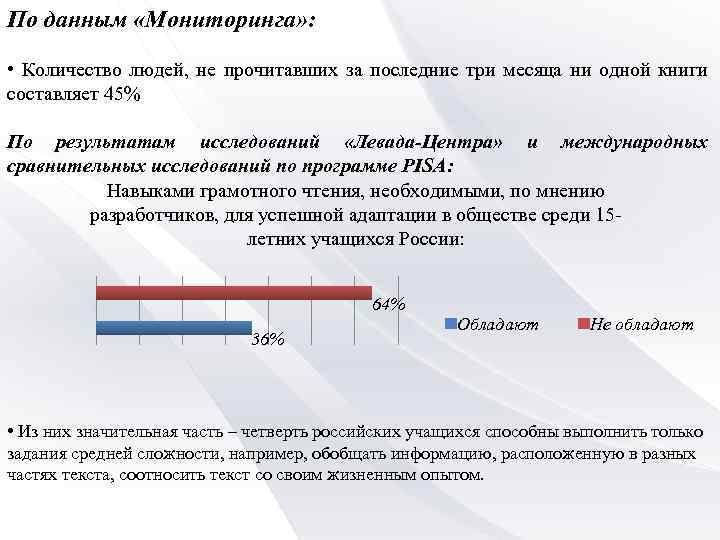 По данным «Мониторинга»:

• Количество людей, не прочитавших за последние три месяца ни одной книги составляет 45%

По результатам исследований «Левада-Центра» и международных сравнительных исследований по программе PISA:

Навыками грамотного чтения, необходимыми, по мнению разработчиков, для успешной адаптации в обществе среди 15-летних учащихся России:

64%

36%

Обладают

Не обладают

• Из них значительная часть – четверть российских учащихся способны выполнить только задания средней сложности, например, обобщать информацию, расположенную в разных частях текста, соотносить текст со своим жизненным опытом.